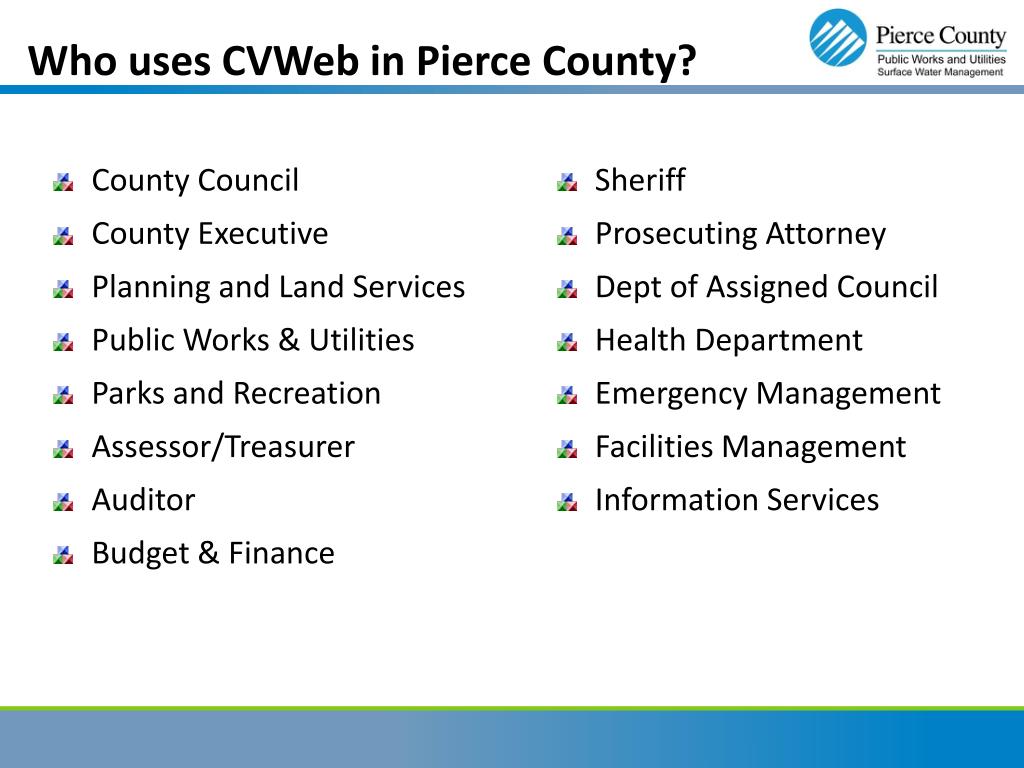 Who uses CVWeb in Pierce County?

Pierce County
Public Works and Utilities
Surface Water Management

County Council
County Executive
Planning and Land Services
Public Works & Utilities
Parks and Recreation
Assessor/Treasurer
Auditor
Budget & Finance

Sheriff
Prosecuting Attorney
Dept of Assigned Council
Health Department
Emergency Management
Facilities Management
Information Services